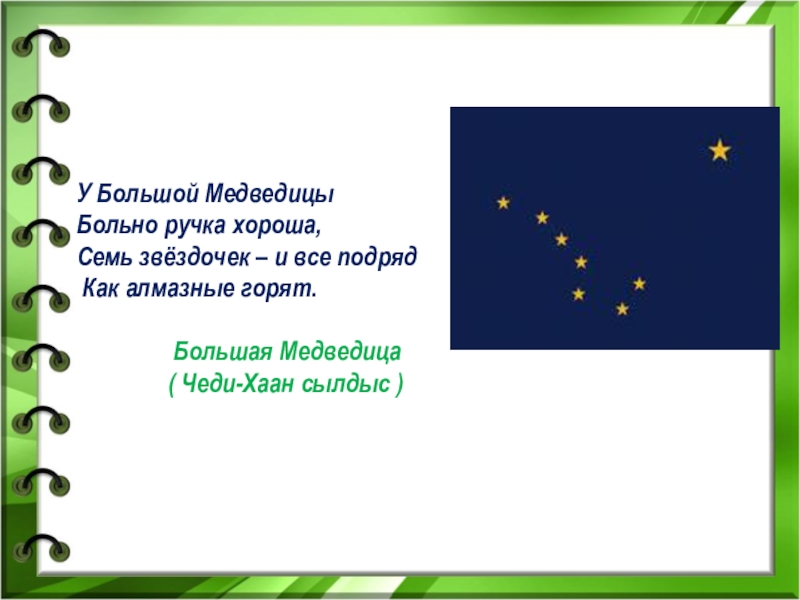 У Большой Медведицы
Больно ручка хороша,
Семь звёздочек – и все подряд
Как алмазные горят.

Большая Медведица
( Чеди-Хаан сылдыс )